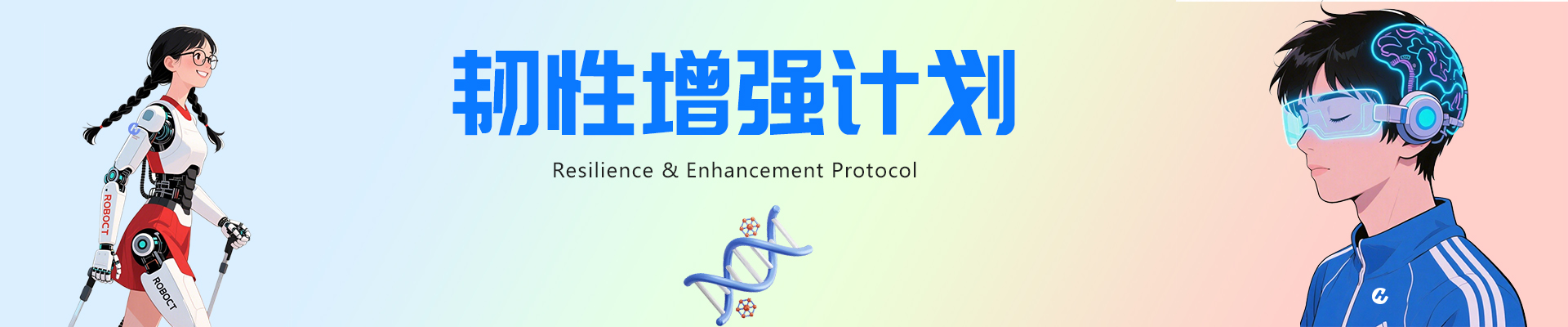 韧性增强计划

Resilience & Enhancement Protocol

ROBOCT

ROBOCT